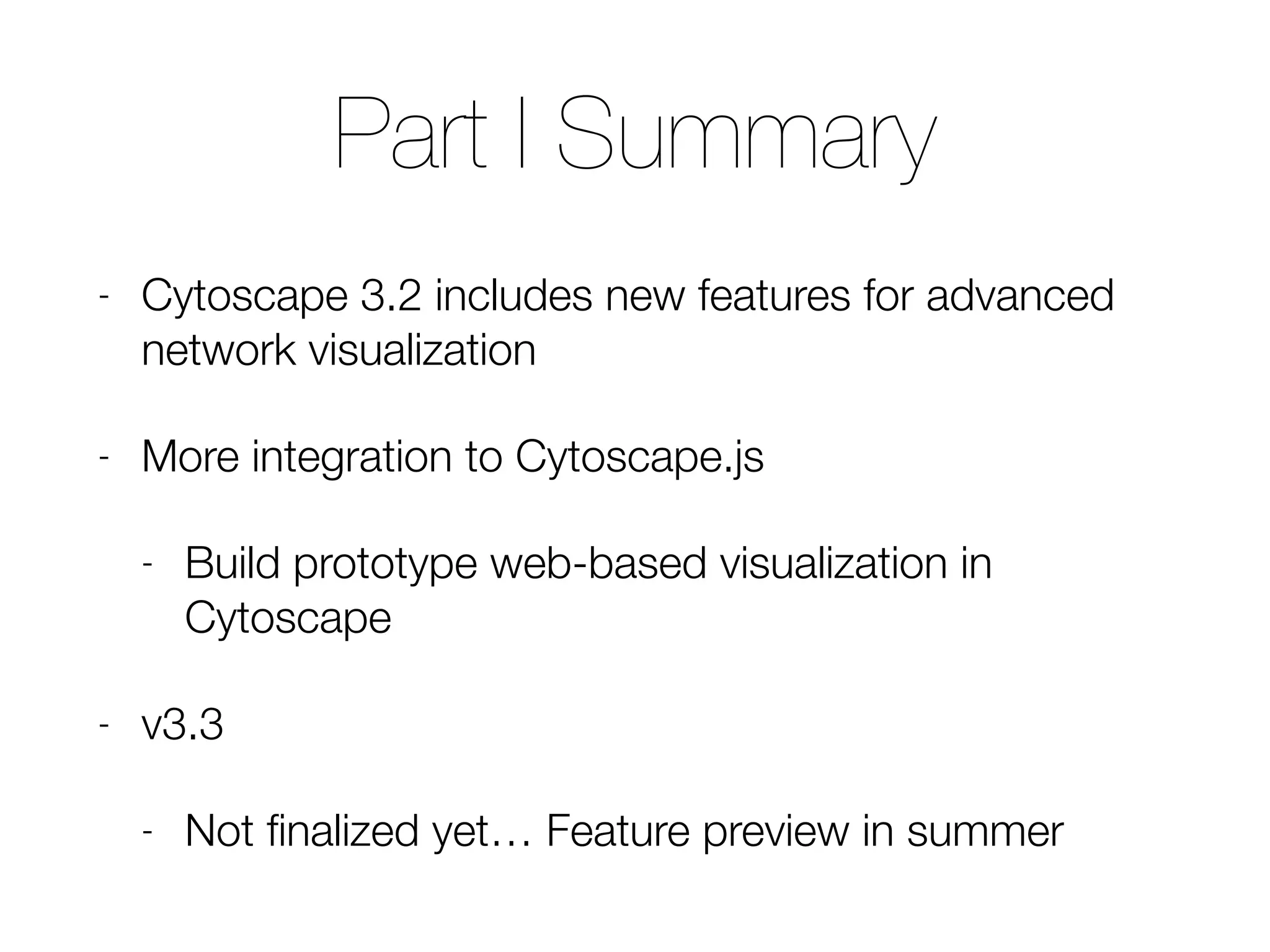 Part I Summary

- Cytoscape 3.2 includes new features for advanced network visualization

- More integration to Cytoscape.js

- Build prototype web-based visualization in Cytoscape

- v3.3

- Not finalized yet… Feature preview in summer